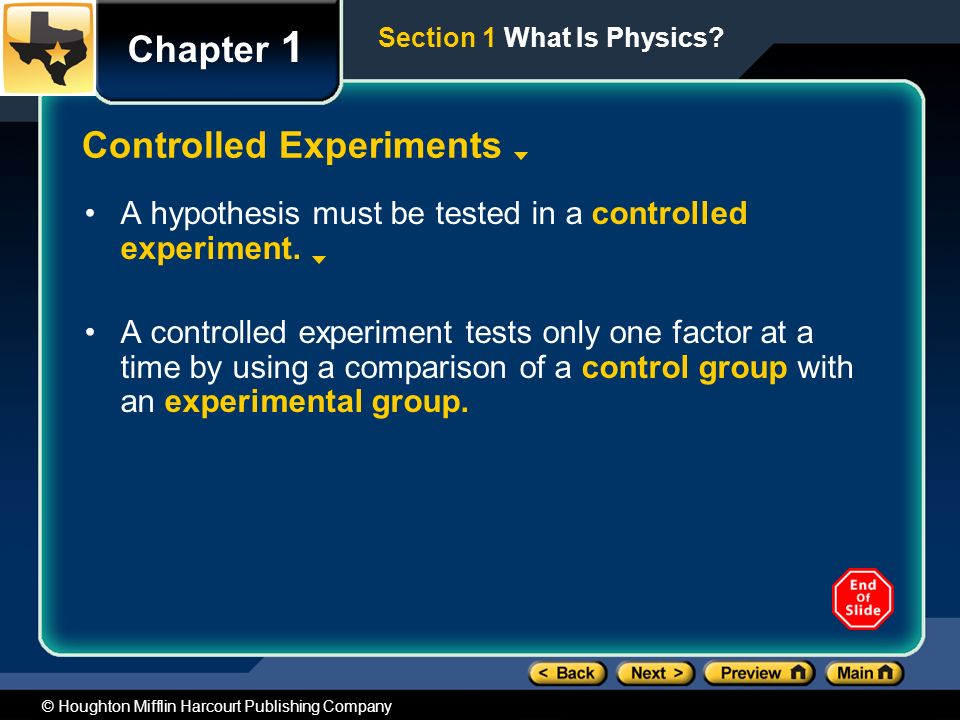 Chapter 1

Section 1 What Is Physics?

Controlled Experiments

• A hypothesis must be tested in a controlled experiment.

• A controlled experiment tests only one factor at a time by using a comparison of a control group with an experimental group.

End Of Slide

< Back Next > Preview Main

© Houghton Mifflin Harcourt Publishing Company